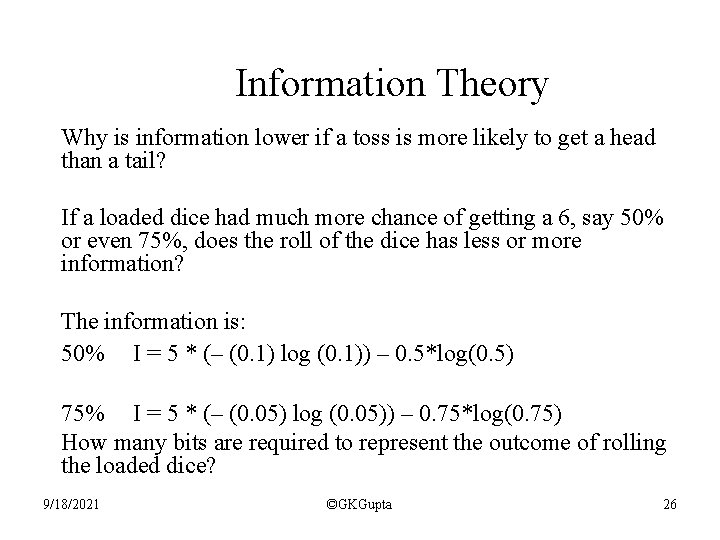 Information Theory

Why is information lower if a toss is more likely to get a head than a tail?

If a loaded dice had much more chance of getting a 6, say 50% or even 75%, does the roll of the dice has less or more information?

The information is:

50%  $I = 5 * (– (0.1) \log (0.1)) – 0.5*\log(0.5)$

75%  $I = 5 * (– (0.05) \log (0.05)) – 0.75*\log(0.75)$

How many bits are required to represent the outcome of rolling the loaded dice?

9/18/2021

©GKGupta

26